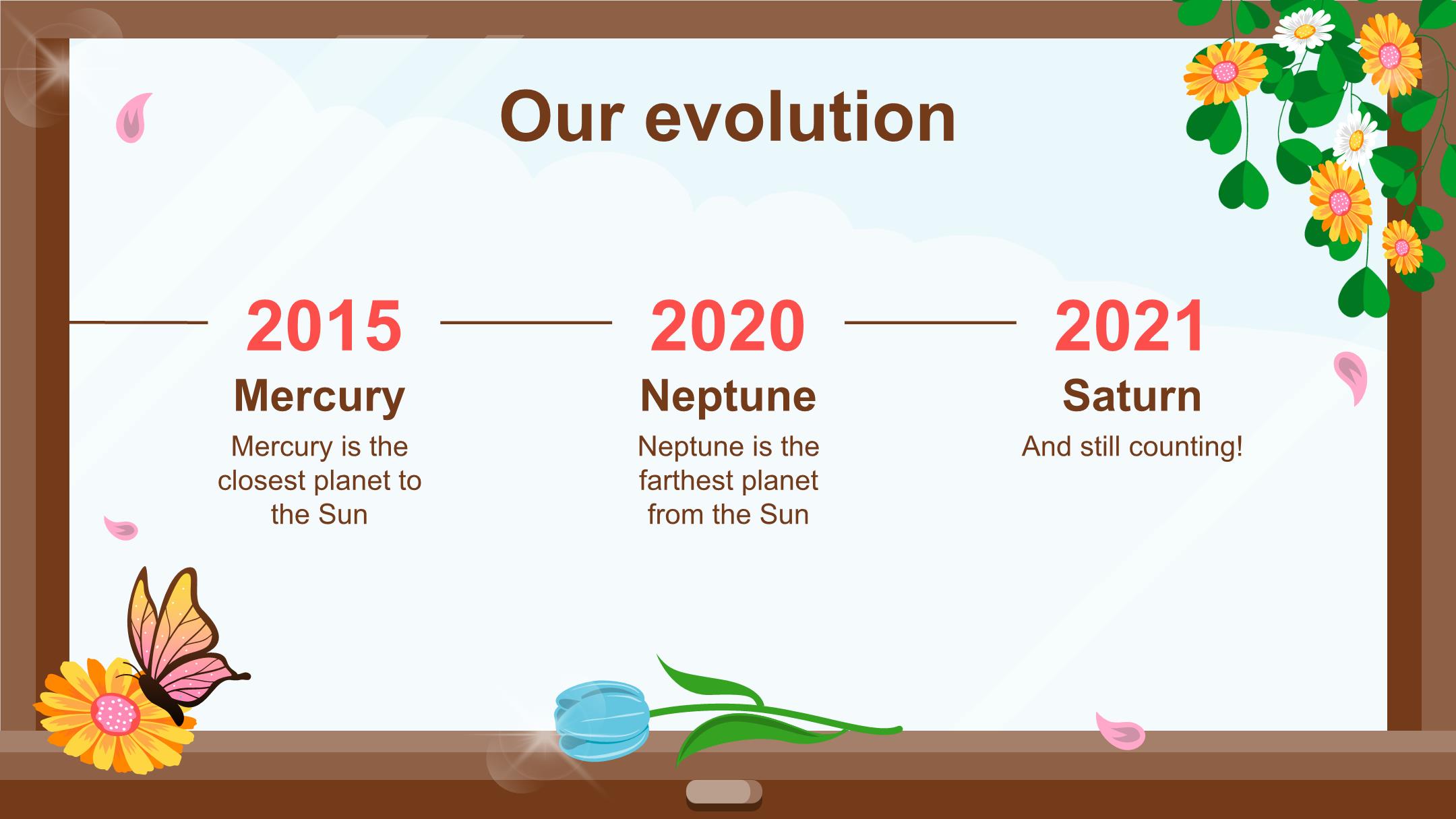 Our evolution

2015

Mercury

Mercury is the closest planet to the Sun

2020

Neptune

Neptune is the farthest planet from the Sun

2021

Saturn

And still counting!